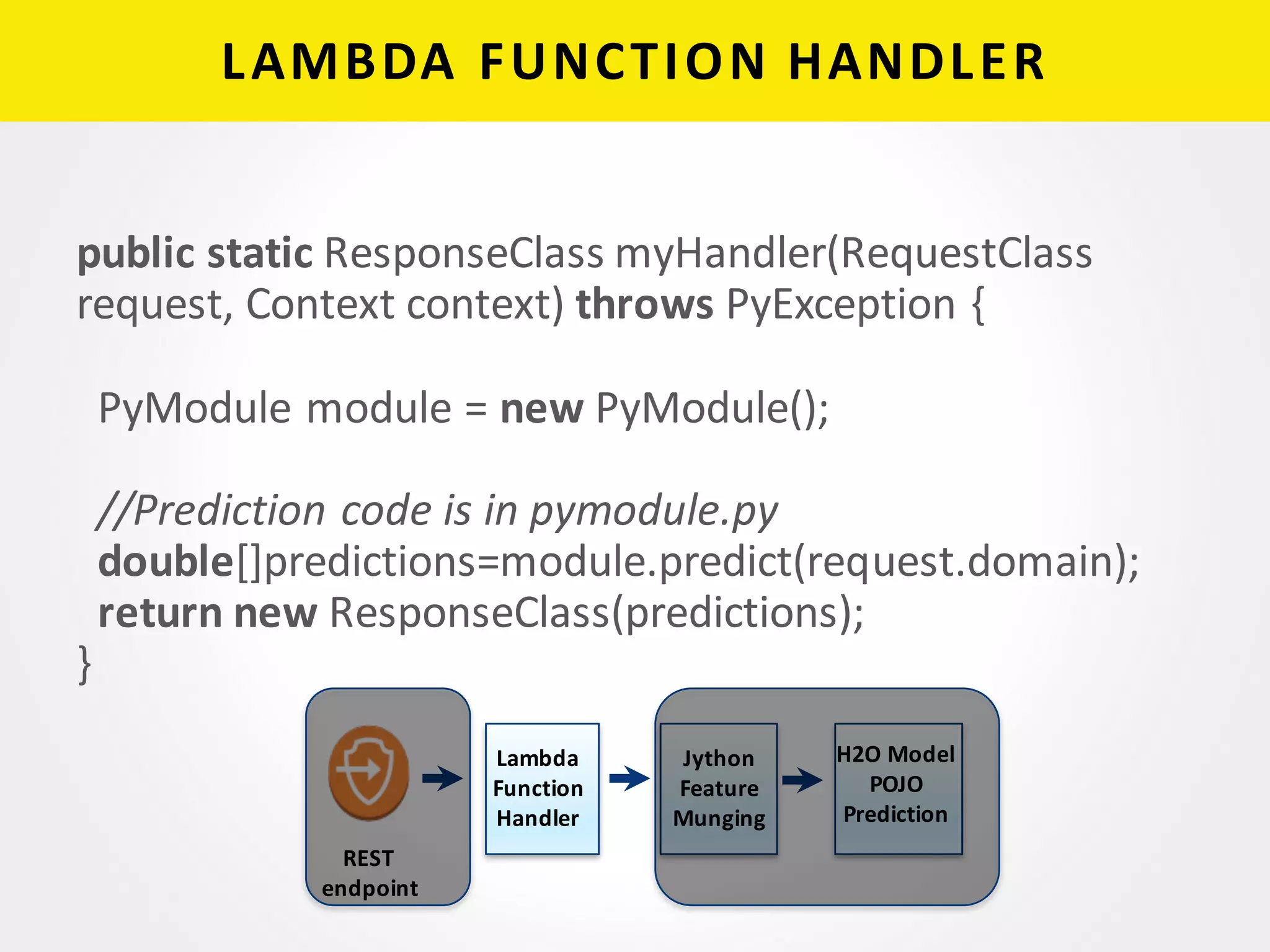 LAMBDA FUNCTION HANDLER

public static ResponseClass myHandler(RequestClass request, Context context) throws PyException {

PyModule module = new PyModule();

//Prediction code is in pymodule.py
double[]predictions=module.predict(request.domain);
return new ResponseClass(predictions);
}

REST endpoint

Lambda Function Handler

Jython Feature Munging

H2O Model POJO Prediction